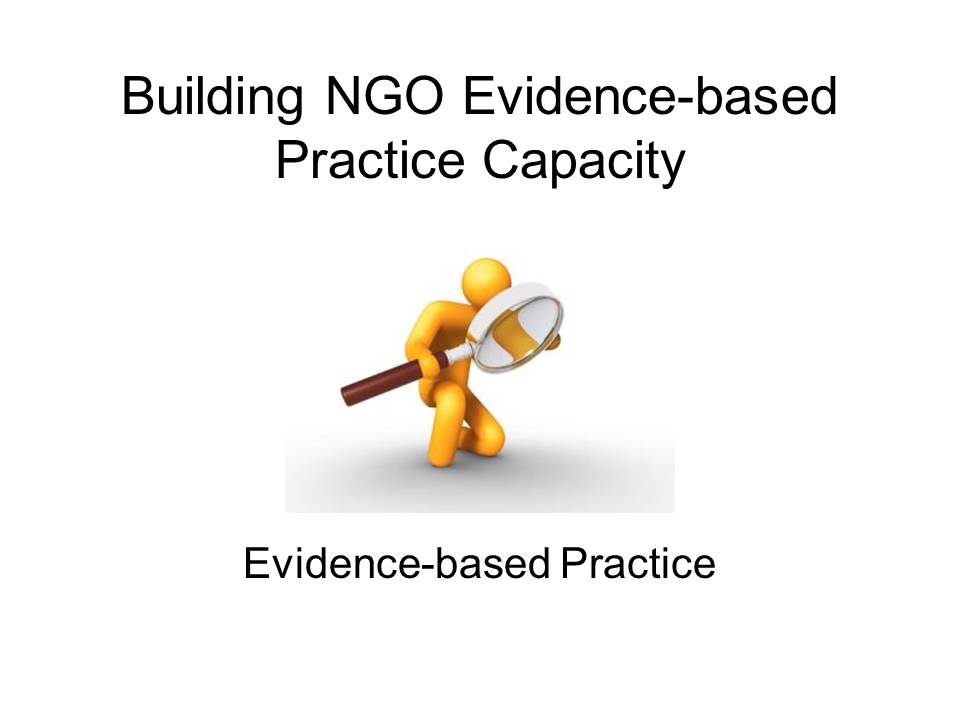 Building NGO Evidence-based Practice Capacity

Evidence-based Practice